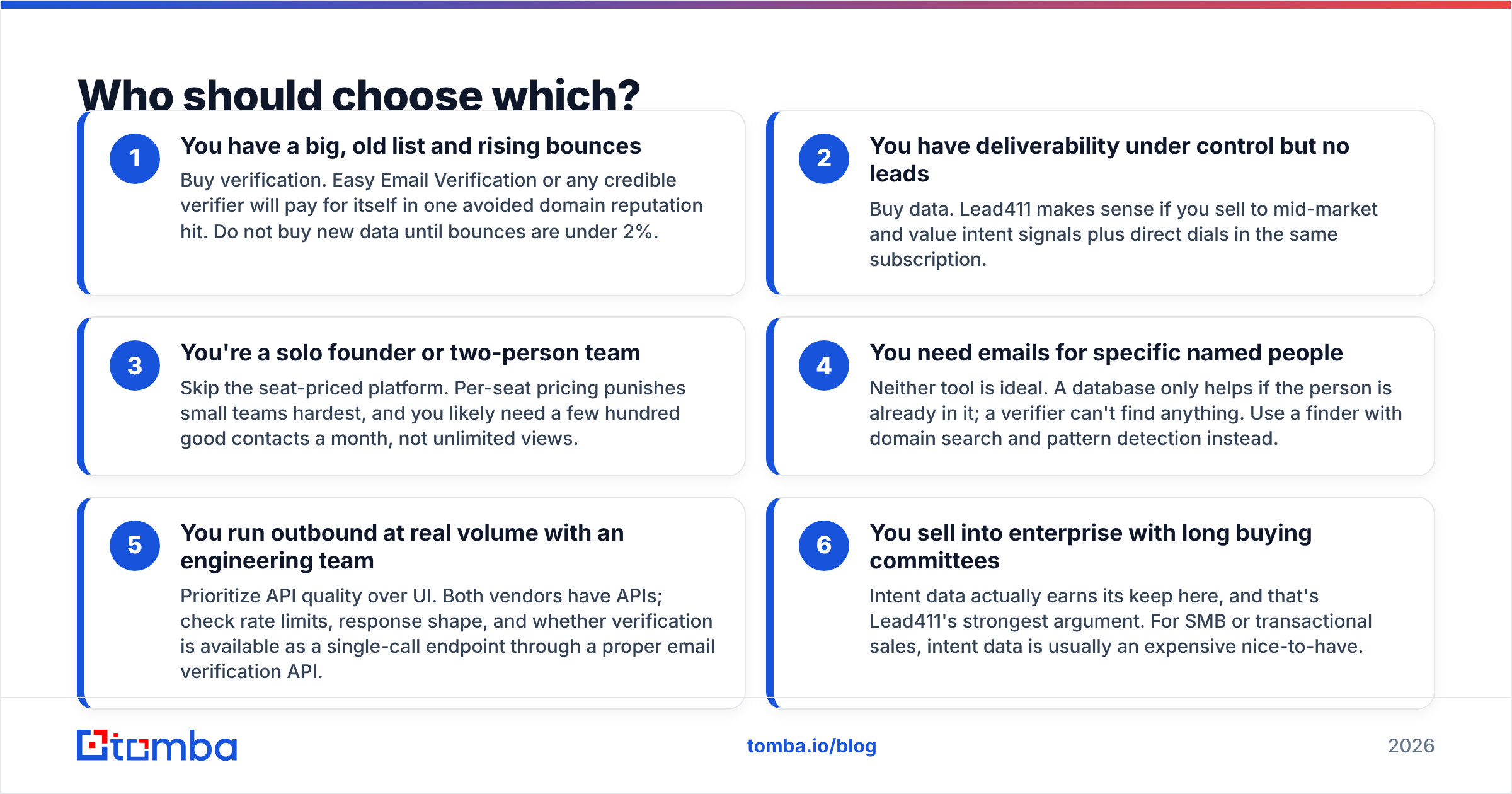 Who should choose which?

1
You have a big, old list and rising bounces
Buy verification. Easy Email Verification or any credible verifier will pay for itself in one avoided domain reputation hit. Do not buy new data until bounces are under 2%.

2
You have deliverability under control but no leads
Buy data. Lead411 makes sense if you sell to mid-market and value intent signals plus direct dials in the same subscription.

3
You're a solo founder or two-person team
Skip the seat-priced platform. Per-seat pricing punishes small teams hardest, and you likely need a few hundred good contacts a month, not unlimited views.

4
You need emails for specific named people
Neither tool is ideal. A database only helps if the person is already in it; a verifier can't find anything. Use a finder with domain search and pattern detection instead.

5
You run outbound at real volume with an engineering team
Prioritize API quality over UI. Both vendors have APIs; check rate limits, response shape, and whether verification is available as a single-call endpoint through a proper email verification API.

6
You sell into enterprise with long buying committees
Intent data actually earns its keep here, and that's Lead411's strongest argument. For SMB or transactional sales, intent data is usually an expensive nice-to-have.

tomba

tomba.io/blog

2026